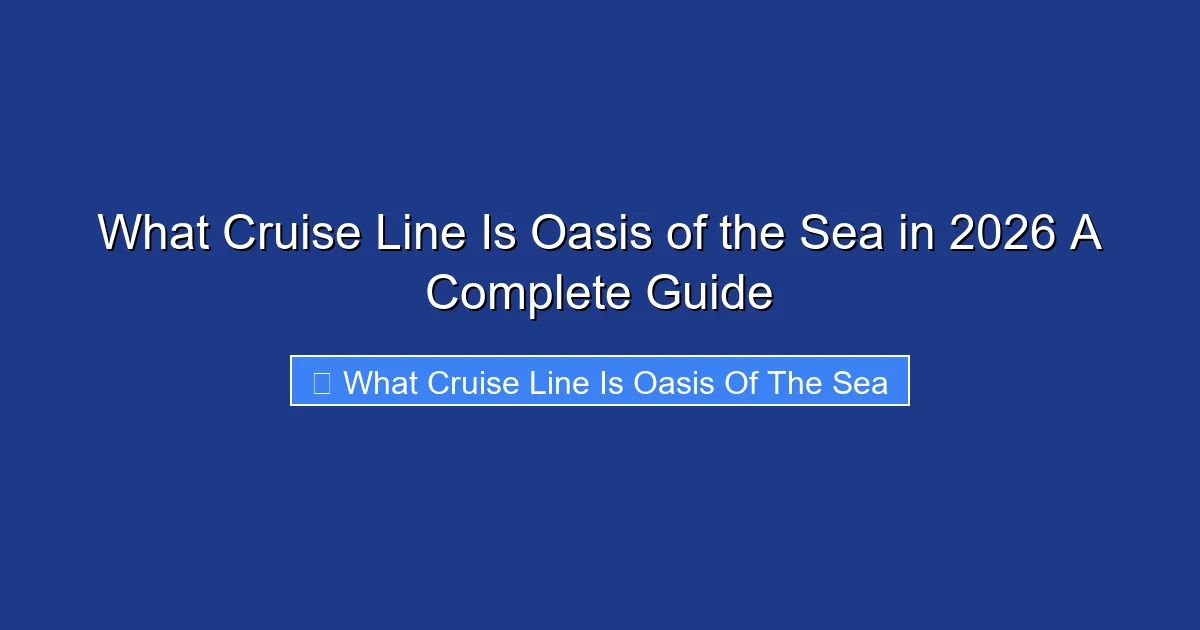 What Cruise Line Is Oasis of the Sea in 2026 A Complete Guide

What Cruise Line Is Oasis Of The Sea